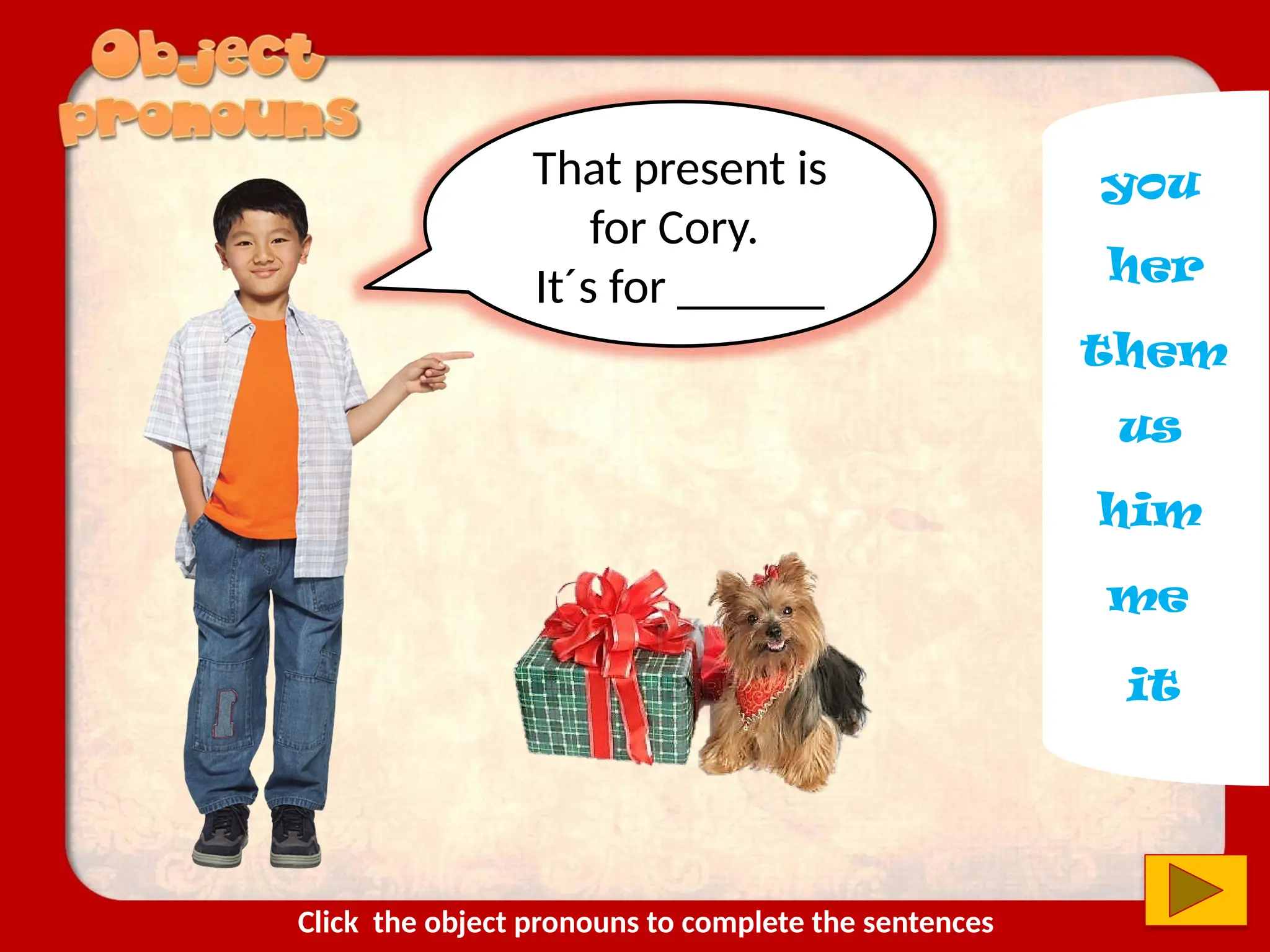 Object pronouns

That present is for Cory.
It´s for ______

you
her
them
us
him
me
it

Click the object pronouns to complete the sentences